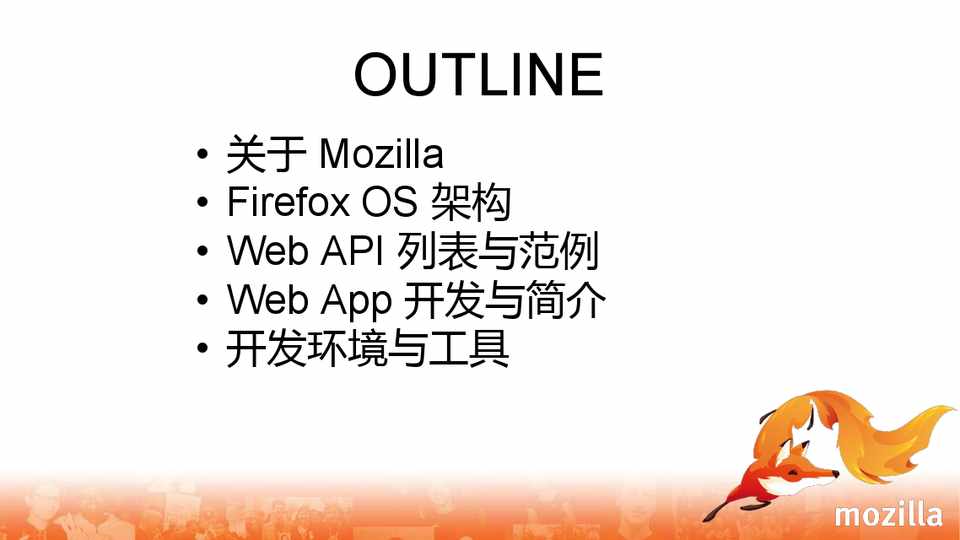 OUTLINE

• 关于 Mozilla
• Firefox OS 架构
• Web API 列表与范例
• Web App 开发与简介
• 开发环境与工具

mozilla